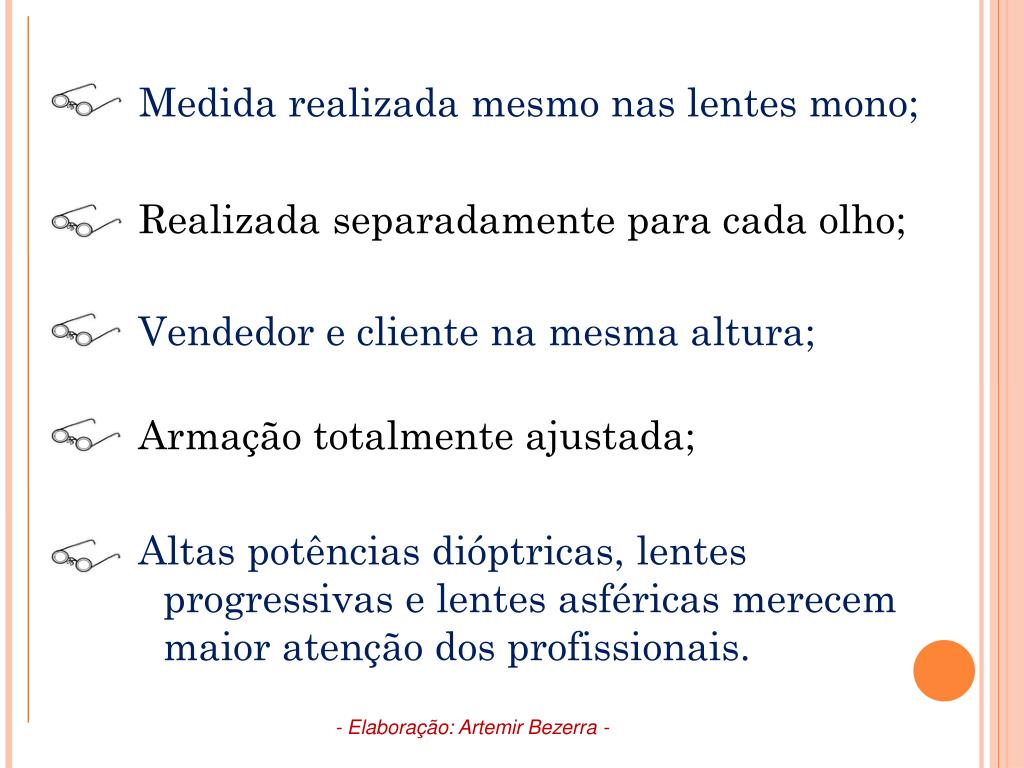 Medida realizada mesmo nas lentes mono;

Realizada separadamente para cada olho;

Vendedor e cliente na mesma altura;

Armação totalmente ajustada;

Altas potências dióptricas, lentes progressivas e lentes asféricas merecem maior atenção dos profissionais.

- Elaboração: Artemir Bezerra -